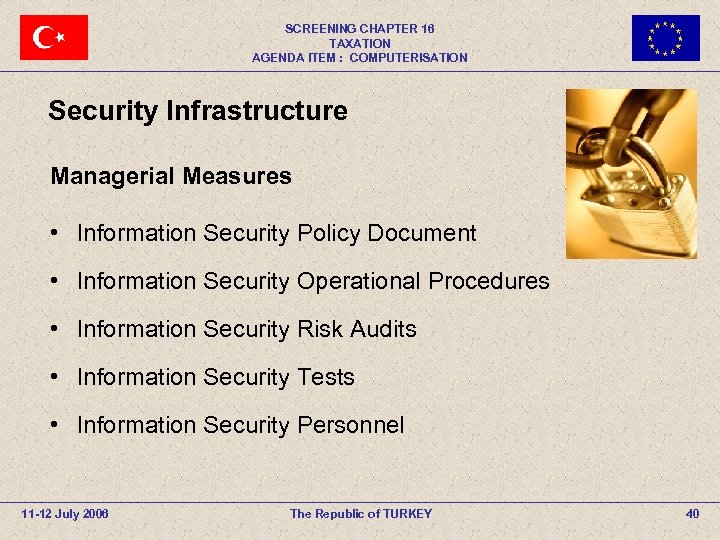 SCREENING CHAPTER 16
TAXATION
AGENDA ITEM : COMPUTERISATION

Security Infrastructure

Managerial Measures

• Information Security Policy Document
• Information Security Operational Procedures
• Information Security Risk Audits
• Information Security Tests
• Information Security Personnel

11-12 July 2006 The Republic of TURKEY 40